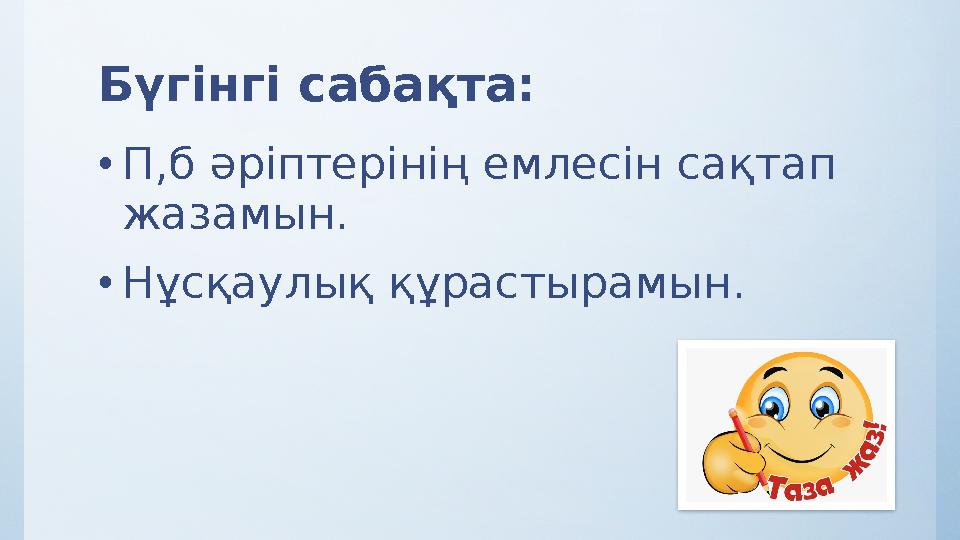 Бүгінгі сабақта:

• П,б әріптерінің емлесін сақтап жазамын.

• Нұсқаулық құрастырамын.

Таза жаз!